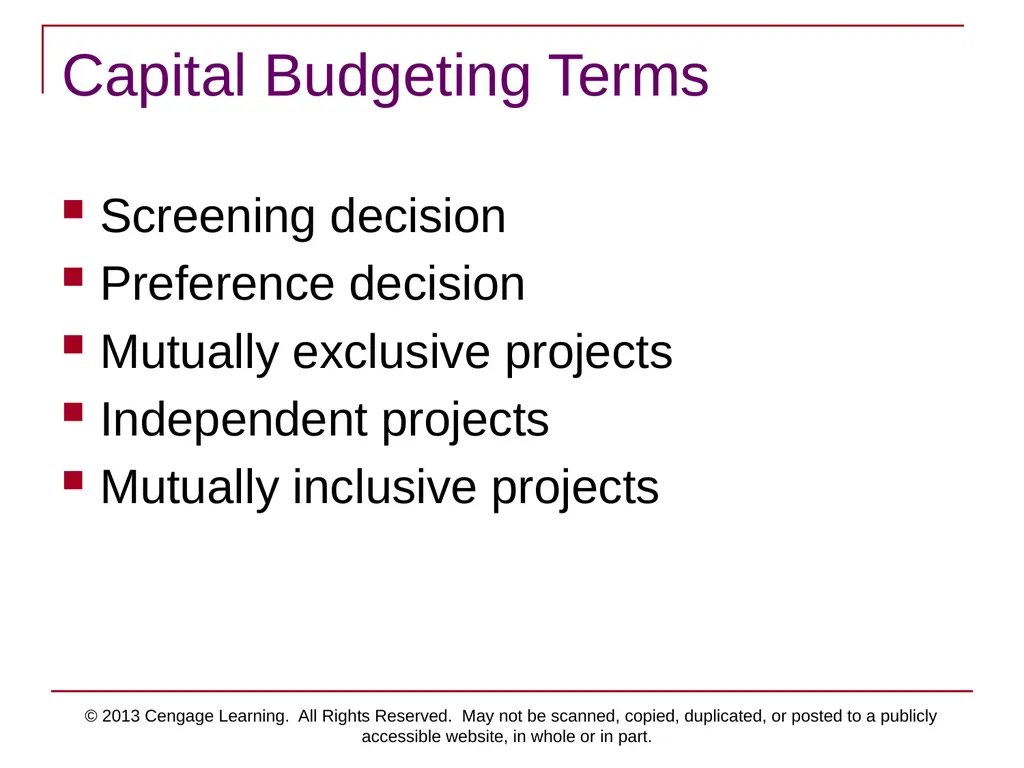 Capital Budgeting Terms

- Screening decision
- Preference decision
- Mutually exclusive projects
- Independent projects
- Mutually inclusive projects

© 2013 Cengage Learning. All Rights Reserved. May not be scanned, copied, duplicated, or posted to a publicly accessible website, in whole or in part.